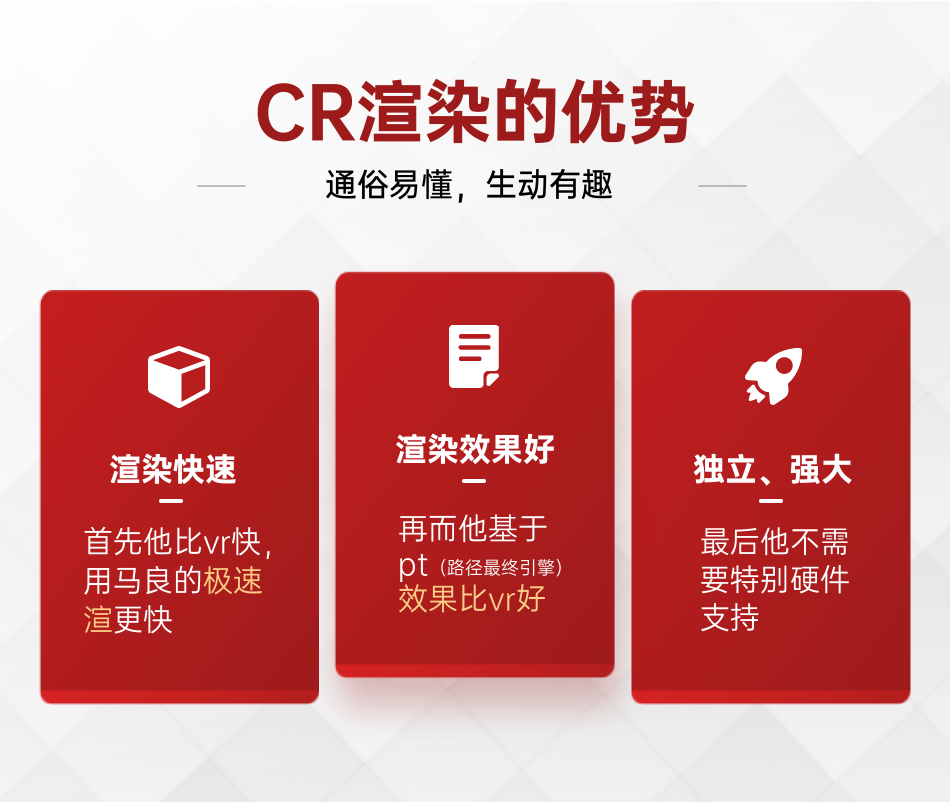 CR渲染的优势

通俗易懂，生动有趣

渲染快速

首先他比vr快，用马良的极速渲更快

渲染效果好

再而他基于pt（路径最终引擎）效果比vr好

独立、强大

最后他不需要特别硬件支持